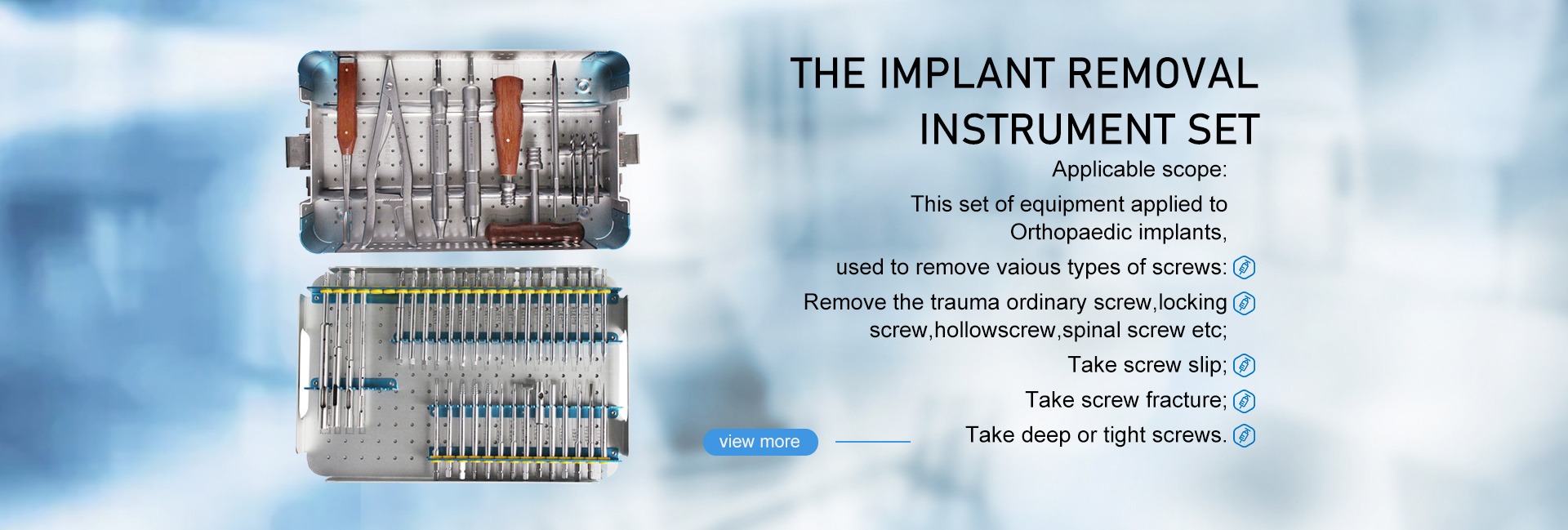 THE IMPLANT REMOVAL INSTRUMENT SET

Applicable scope:

This set of equipment applied to Orthopaedic implants,

used to remove vaious types of screws:

Remove the trauma ordinary screw,locking screw,hollowscrew,spinal screw etc;

Take screw slip;

Take screw fracture;

Take deep or tight screws.

view more